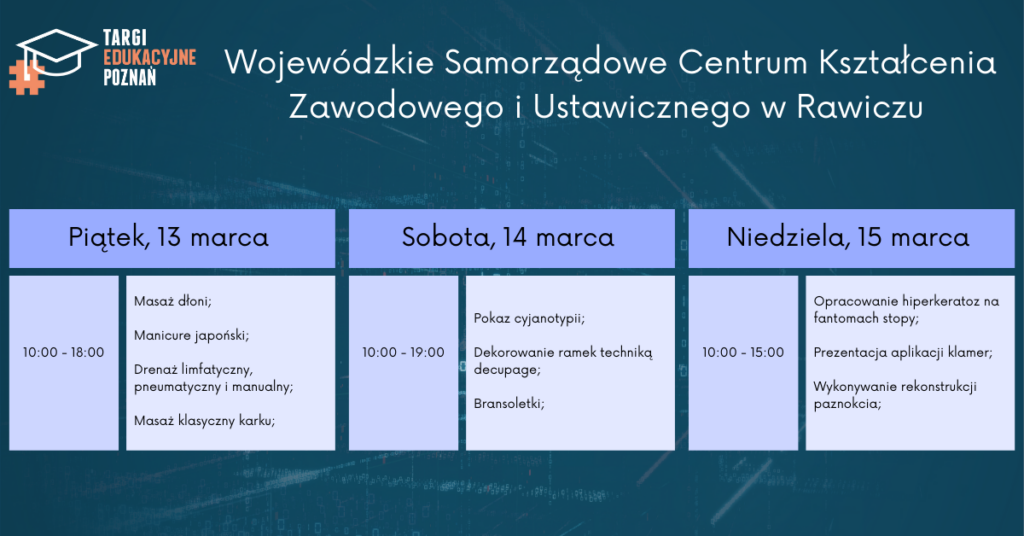 TARGI EDUKACYJNE POZNAŃ

Wojewódzkie Samorządowe Centrum Kształcenia Zawodowego i Ustawicznego w Rawiczu

Piątek, 13 marca

10:00 - 18:00

Masaż dłoni;

Manicure japoński;

Drenaż limfatyczny, pneumatyczny i manualny;

Masaż klasyczny karku;

Sobota, 14 marca

10:00 - 19:00

Pokaz cyjanotypii;

Dekorowanie ramek techniką decupage;

Bransoletki;

Niedziela, 15 marca

10:00 - 15:00

Opracowanie hiperkeratoz na fantomach stopy;

Prezentacja aplikacji klamer;

Wykonywanie rekonstrukcji paznokcia;